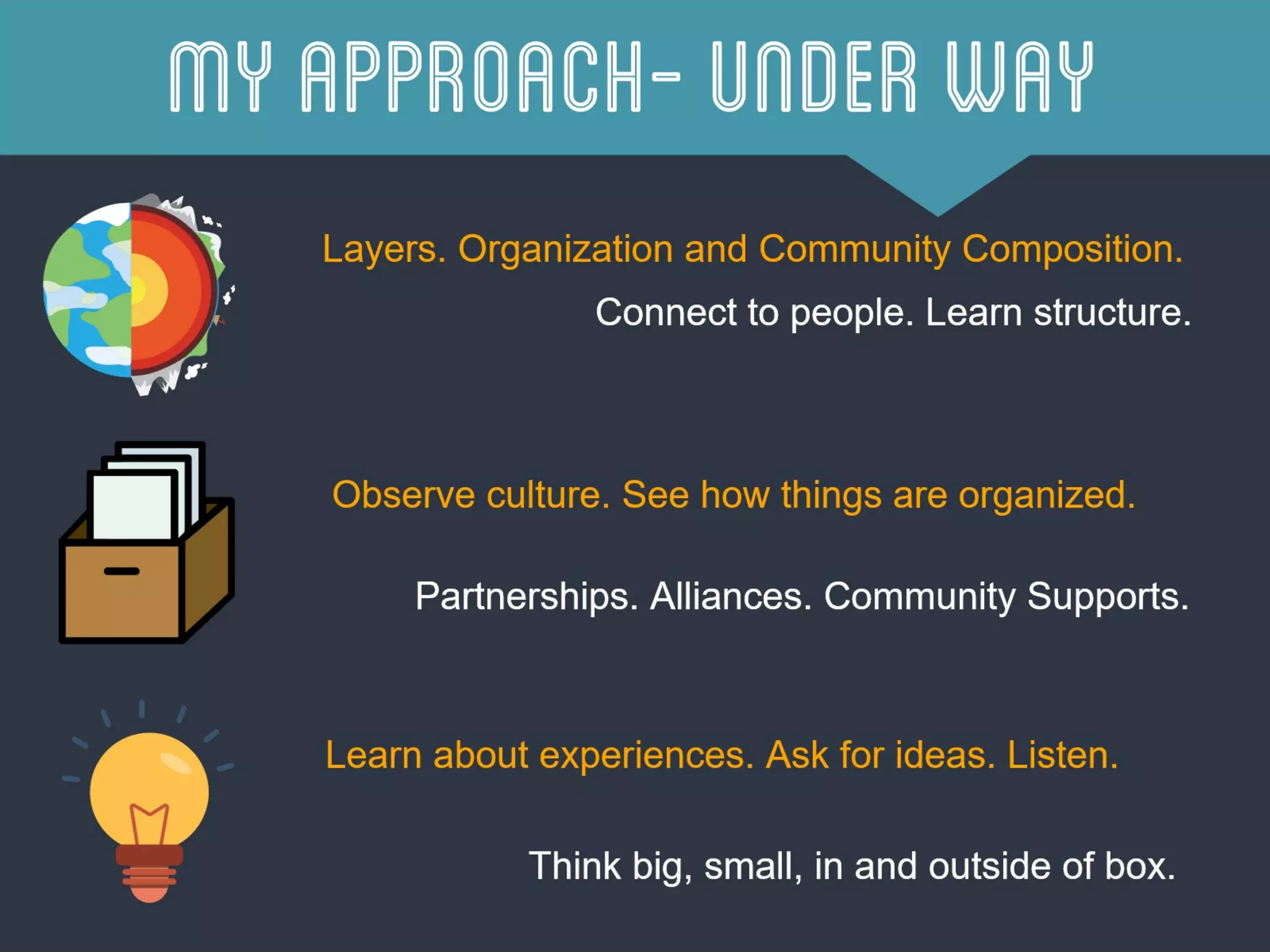 MY APPROACH- UNDER WAY

Layers. Organization and Community Composition.

Connect to people. Learn structure.

Observe culture. See how things are organized.

Partnerships. Alliances. Community Supports.

Learn about experiences. Ask for ideas. Listen.

Think big, small, in and outside of box.